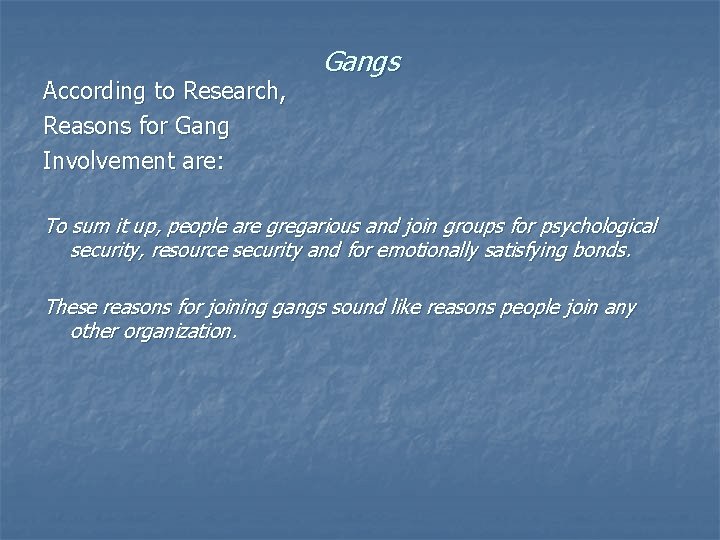 Gangs

According to Research, Reasons for Gang Involvement are:

To sum it up, people are gregarious and join groups for psychological security, resource security and for emotionally satisfying bonds.

These reasons for joining gangs sound like reasons people join any other organization.